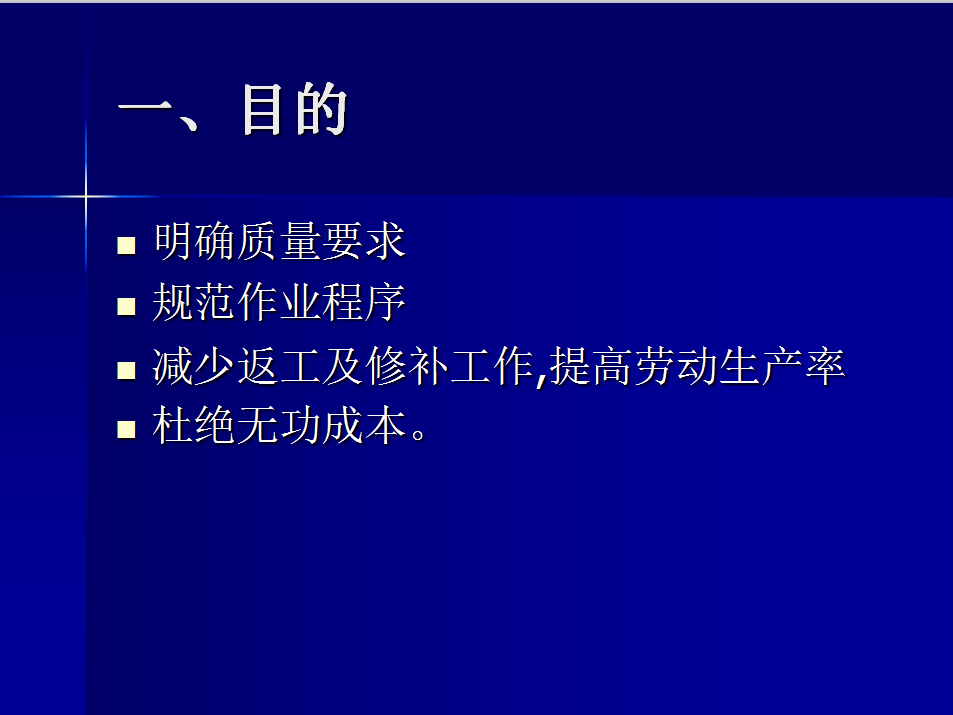 一、目的

- 明确质量要求
- 规范作业程序
- 减少返工及修补工作,提高劳动生产率
- 杜绝无功成本。